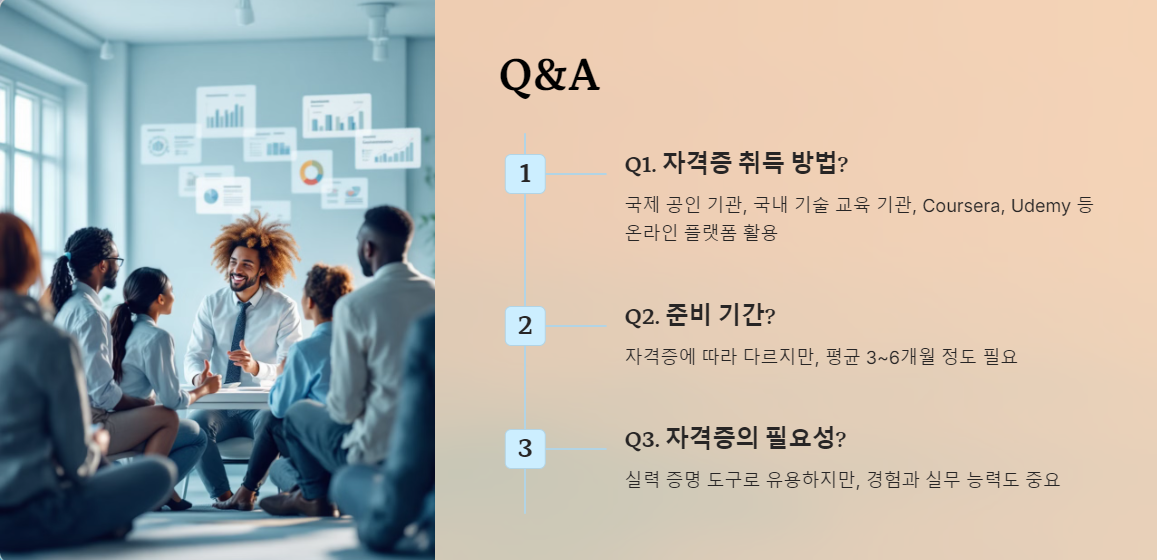 Q&A

1

Q1. 자격증 취득 방법?

국제 공인 기관, 국내 기술 교육 기관, Coursera, Udemy 등 온라인 플랫폼 활용

2

Q2. 준비 기간?

자격증에 따라 다르지만, 평균 3~6개월 정도 필요

3

Q3. 자격증의 필요성?

실력 증명 도구로 유용하지만, 경험과 실무 능력도 중요